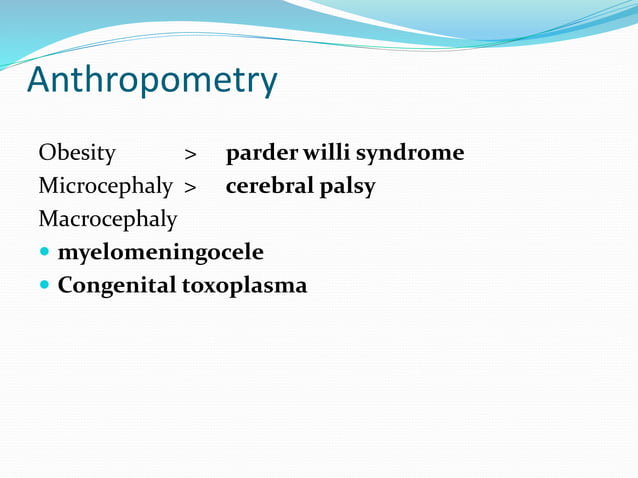 Anthropometry

Obesity > parder willi syndrome
Microcephaly > cerebral palsy
Macrocephaly
- myelomeningocele
- Congenital toxoplasma